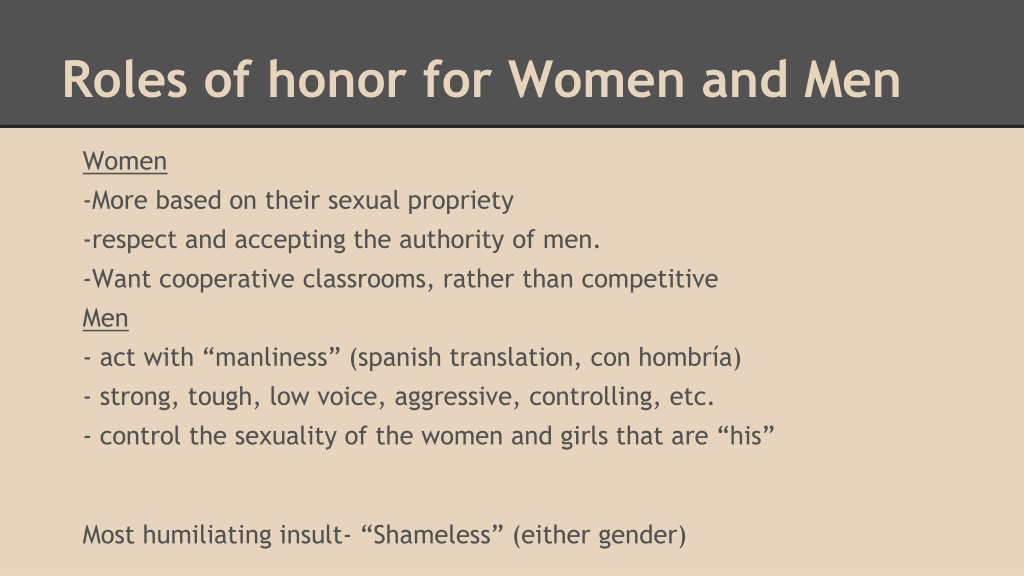 Roles of honor for Women and Men

Women
-More based on their sexual propriety
-respect and accepting the authority of men.
-Want cooperative classrooms, rather than competitive
Men
- act with “manliness” (spanish translation, con hombría)
- strong, tough, low voice, aggressive, controlling, etc.
- control the sexuality of the women and girls that are “his”

Most humiliating insult- “Shameless” (either gender)